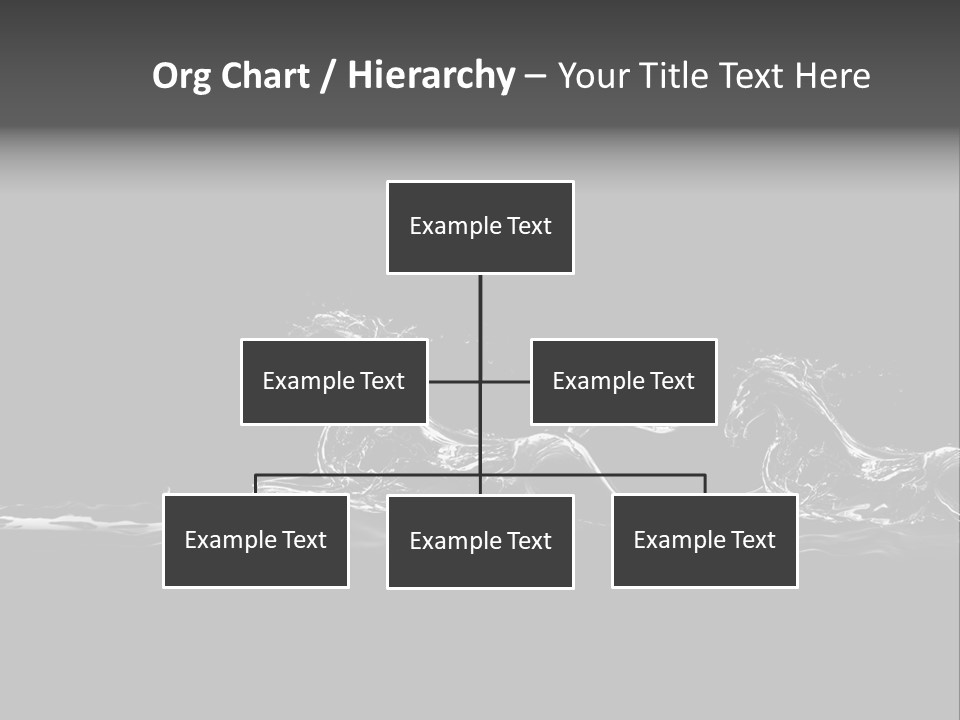 Org Chart / Hierarchy – Your Title Text Here

Example Text

Example Text

Example Text

Example Text

Example Text

Example Text